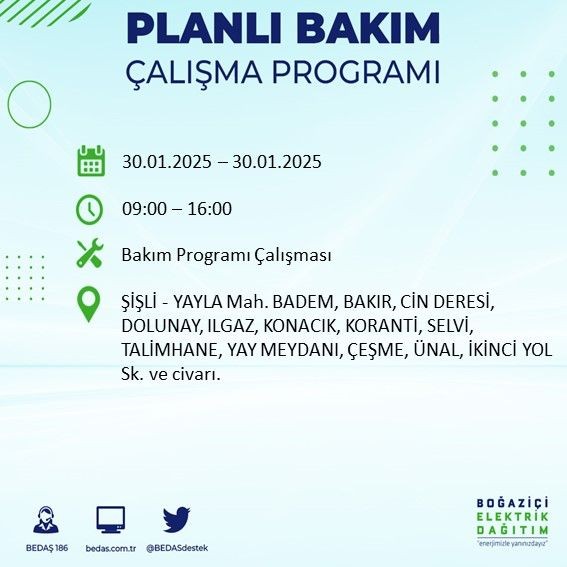 PLANLI BAKIM
ÇALIŞMA PROGRAMI

30.01.2025 – 30.01.2025

09:00 – 16:00

Bakım Programı Çalışması

ŞİŞLİ - YAYLA Mah. BADEM, BAKIR, CİN DERESİ, DOLUNAY, ILGAZ, KONACIK, KORANTİ, SELVİ, TALİMHANE, YAY MEYDANI, ÇEŞME, ÜNAL, İKİNCİ YOL Sk. ve civarı.

BEDAŞ 186
bedas.com.tr
@BEDASdestek

BOĞAZİÇİ
ELEKTRİK
DAĞITIM
"enerjimizle yanınızdayız"